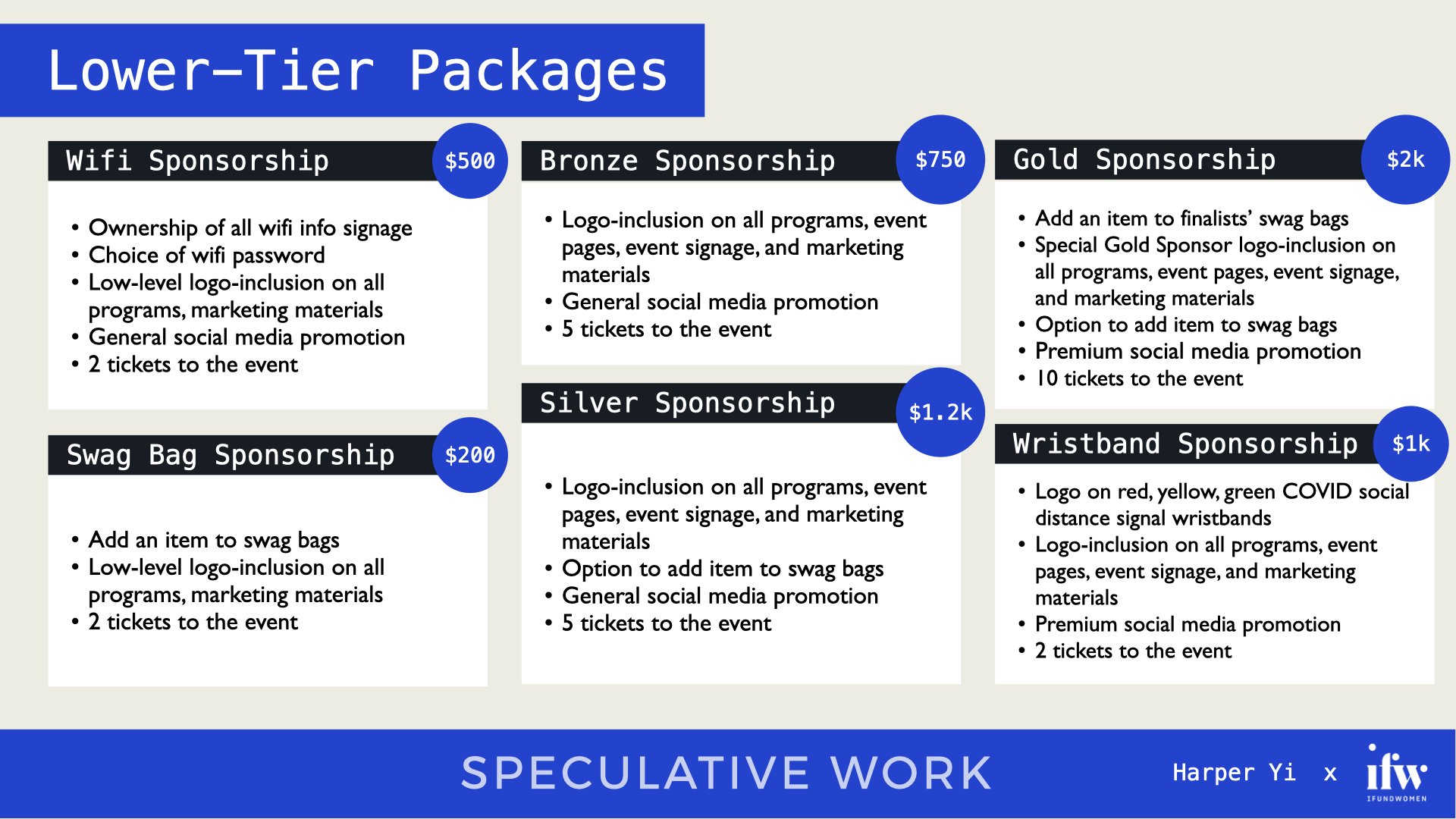 Lower–Tier Packages

Wifi Sponsorship $500

• Ownership of all wifi info signage
• Choice of wifi password
• Low-level logo-inclusion on all programs, marketing materials
• General social media promotion
• 2 tickets to the event

Swag Bag Sponsorship $200

• Add an item to swag bags
• Low-level logo-inclusion on all programs, marketing materials
• 2 tickets to the event

Bronze Sponsorship $750

• Logo-inclusion on all programs, event pages, event signage, and marketing materials
• General social media promotion
• 5 tickets to the event

Silver Sponsorship $1.2k

• Logo-inclusion on all programs, event pages, event signage, and marketing materials
• Option to add item to swag bags
• General social media promotion
• 5 tickets to the event

Gold Sponsorship $2k

• Add an item to finalists' swag bags
• Special Gold Sponsor logo-inclusion on all programs, event pages, event signage, and marketing materials
• Option to add item to swag bags
• Premium social media promotion
• 10 tickets to the event

Wristband Sponsorship $1k

• Logo on red, yellow, green COVID social distance signal wristbands
• Logo-inclusion on all programs, event pages, event signage, and marketing materials
• Premium social media promotion
• 2 tickets to the event

SPECULATIVE WORK

Harper Yi x ifw IFUNDWOMEN